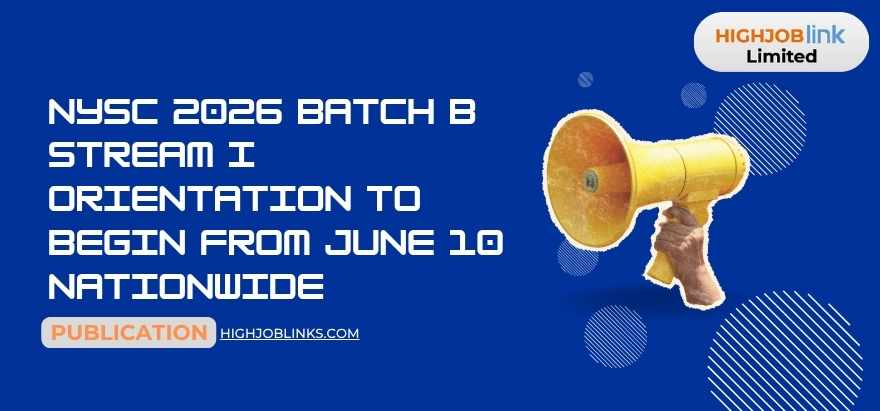 HIGHJOBlink
Limited

NYSC 2026 BATCH B STREAM I ORIENTATION TO BEGIN FROM JUNE 10 NATIONWIDE

PUBLICATION HIGHJOBLINKS.COM